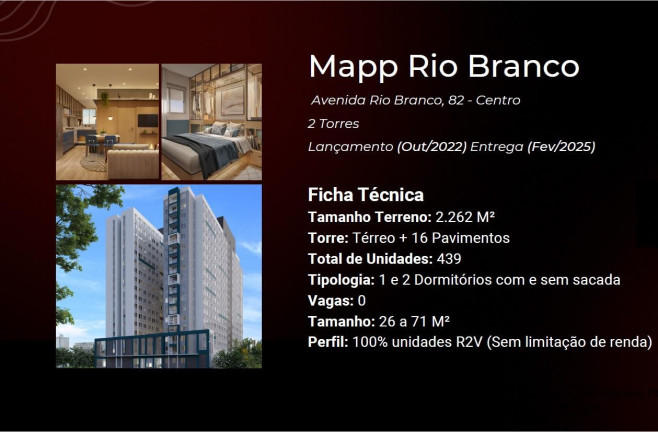 Mapp Rio Branco

Avenida Rio Branco, 82 - Centro

2 Torres

Lançamento (Out/2022) Entrega (Fev/2025)

Ficha Técnica

Tamanho Terreno: 2.262 M²

Torre: Térreo + 16 Pavimentos

Total de Unidades: 439

Tipologia: 1 e 2 Dormitórios com e sem sacada

Vagas: 0

Tamanho: 26 a 71 M²

Perfil: 100% unidades R2V (Sem limitação de renda)